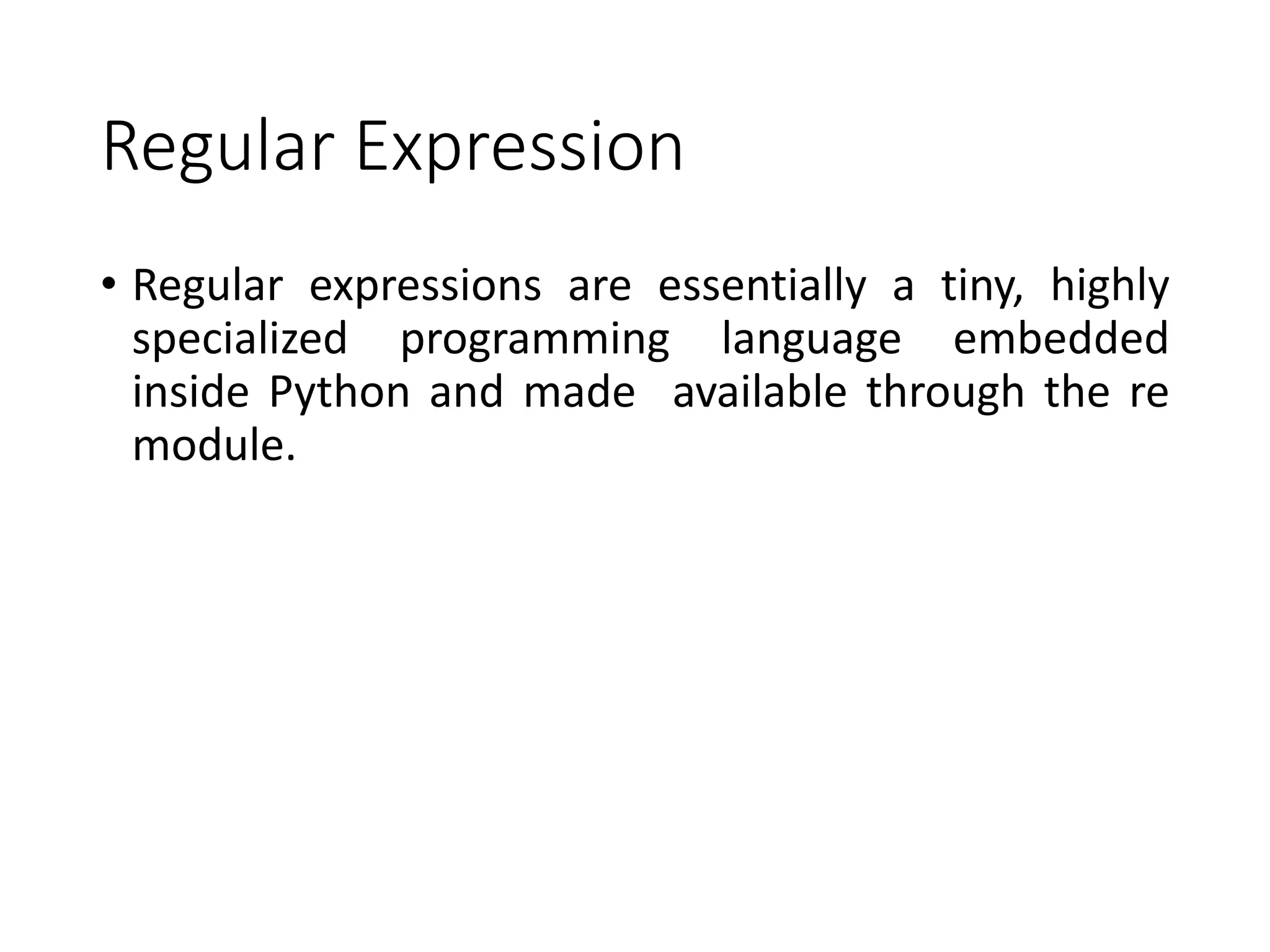 Regular Expression

• Regular expressions are essentially a tiny, highly specialized programming language embedded inside Python and made available through the re module.